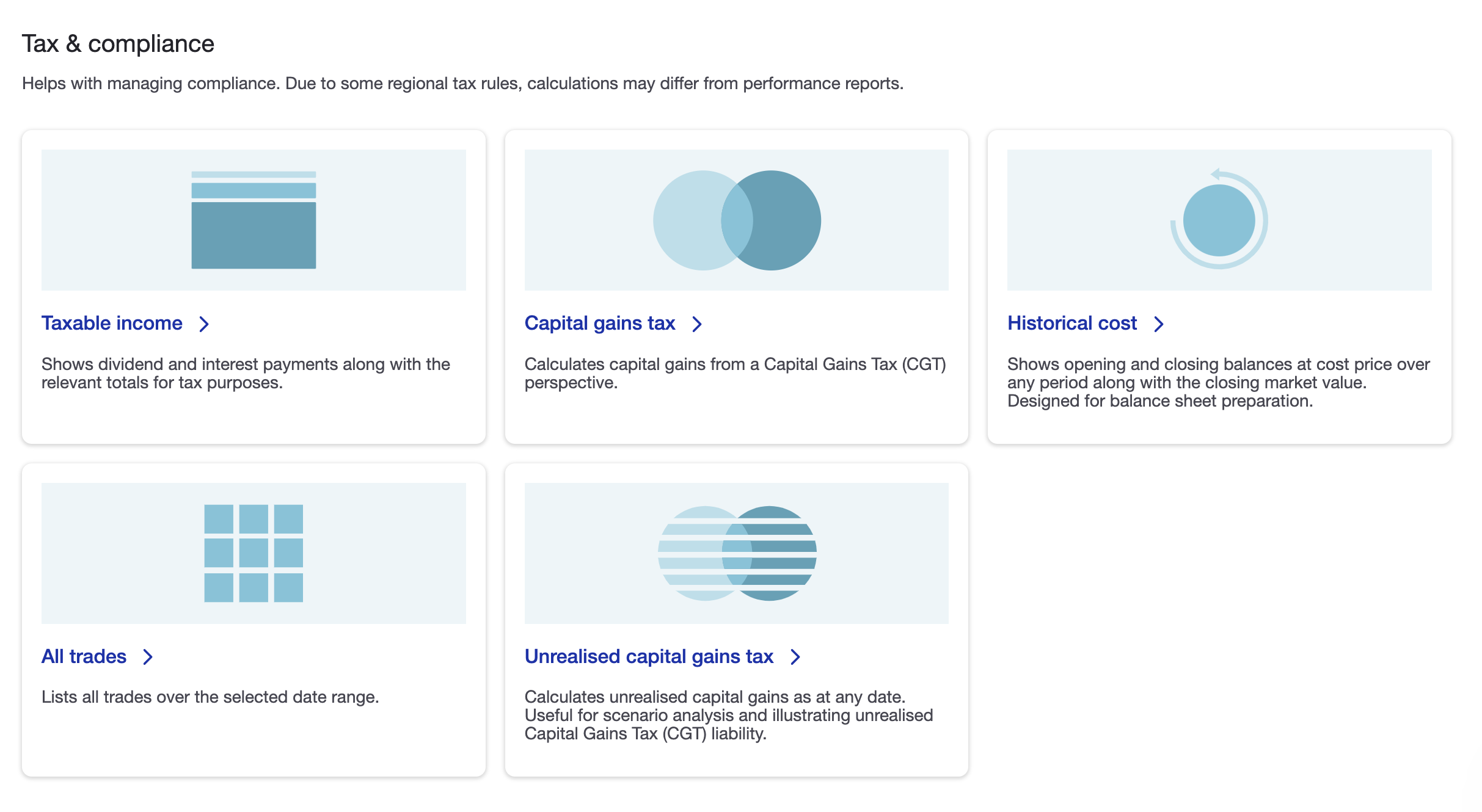 Tax & compliance

Helps with managing compliance. Due to some regional tax rules, calculations may differ from performance reports.

Taxable income

Shows dividend and interest payments along with the relevant totals for tax purposes.

Capital gains tax

Calculates capital gains from a Capital Gains Tax (CGT) perspective.

Historical cost

Shows opening and closing balances at cost price over any period along with the closing market value. Designed for balance sheet preparation.

All trades

Lists all trades over the selected date range.

Unrealised capital gains tax

Calculates unrealised capital gains as at any date. Useful for scenario analysis and illustrating unrealised Capital Gains Tax (CGT) liability.